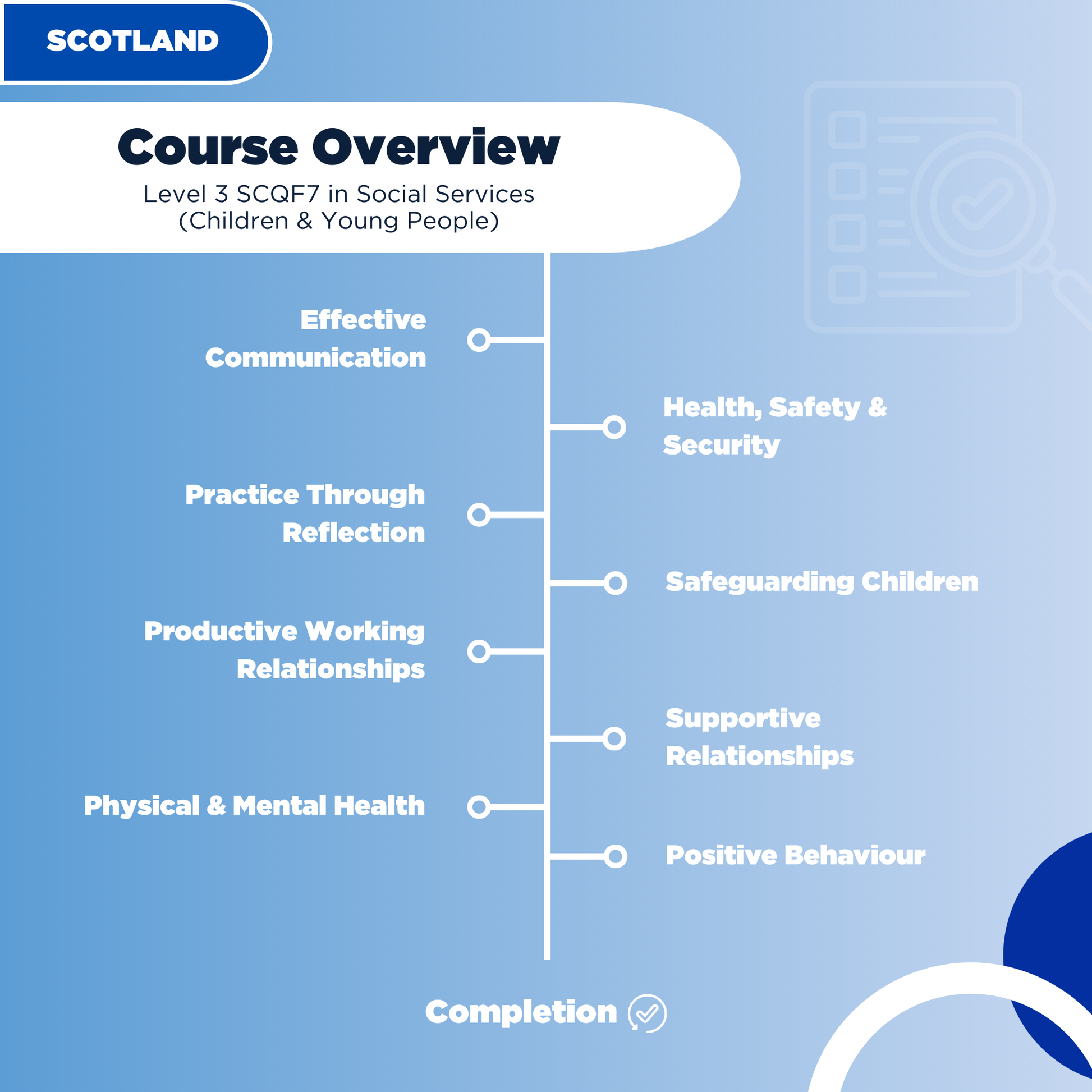 SCOTLAND

Course Overview

Level 3 SCQF7 in Social Services (Children & Young People)

Effective Communication

Health, Safety & Security

Practice Through Reflection

Safeguarding Children

Productive Working Relationships

Supportive Relationships

Physical & Mental Health

Positive Behaviour

Completion